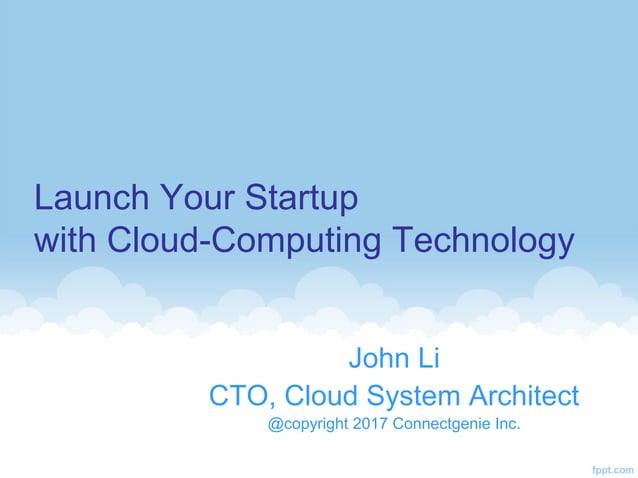 Launch Your Startup
with Cloud-Computing Technology

John Li
CTO, Cloud System Architect
@copyright 2017 Connectgenie Inc.

fppt.com